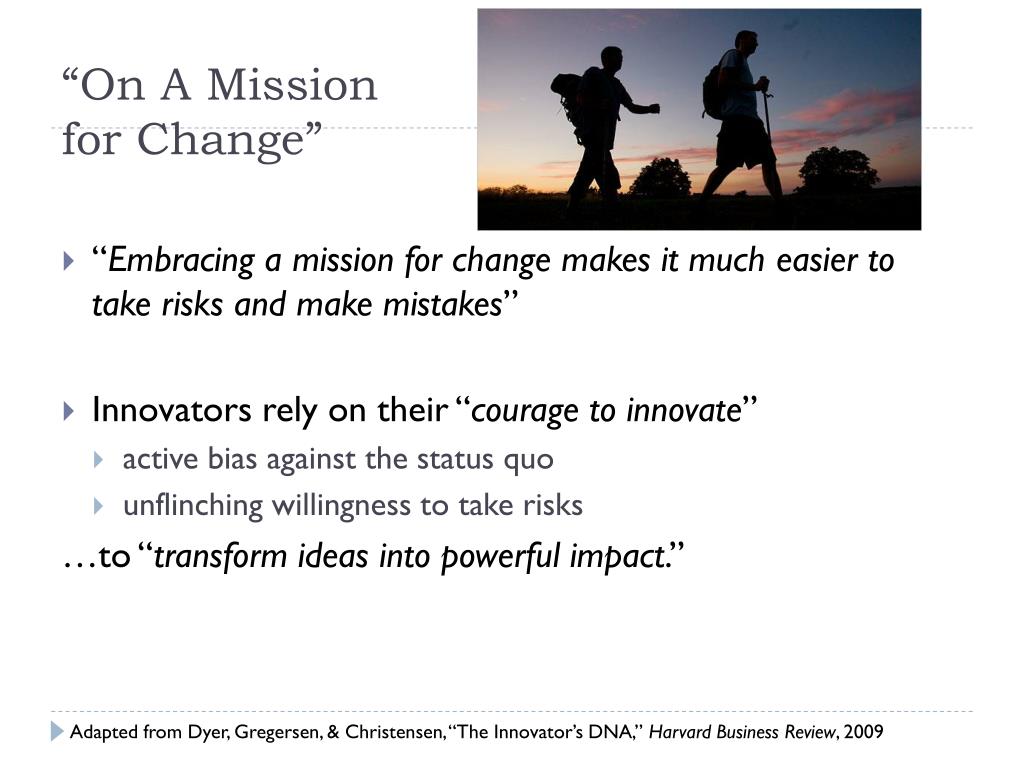 “On A Mission for Change”

“Embracing a mission for change makes it much easier to take risks and make mistakes”

Innovators rely on their “courage to innovate”

active bias against the status quo

unflinching willingness to take risks

…to “transform ideas into powerful impact.”

Adapted from Dyer, Gregersen, & Christensen, “The Innovator’s DNA,” Harvard Business Review, 2009